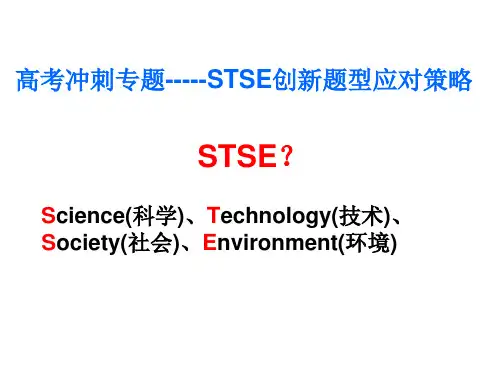 高考冲刺专题-----STSE创新题型应对策略

STSE？

Science(科学)、Technology(技术)、Society(社会)、Environment(环境)